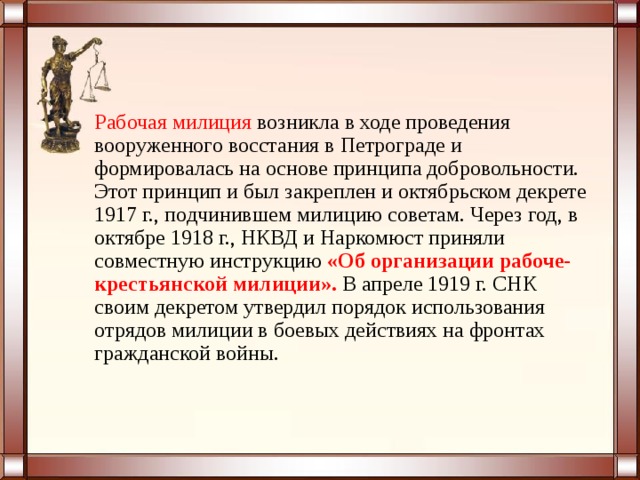 Рабочая милиция возникла в ходе проведения вооруженного восстания в Петрограде и формировалась на основе принципа добровольности. Этот принцип и был закреплен и октябрьском декрете 1917 г., подчинившем милицию советам. Через год, в октябре 1918 г., НКВД и Наркомюст приняли совместную инструкцию «Об организации рабоче-крестьянской милиции». В апреле 1919 г. СНК своим декретом утвердил порядок использования отрядов милиции в боевых действиях на фронтах гражданской войны.